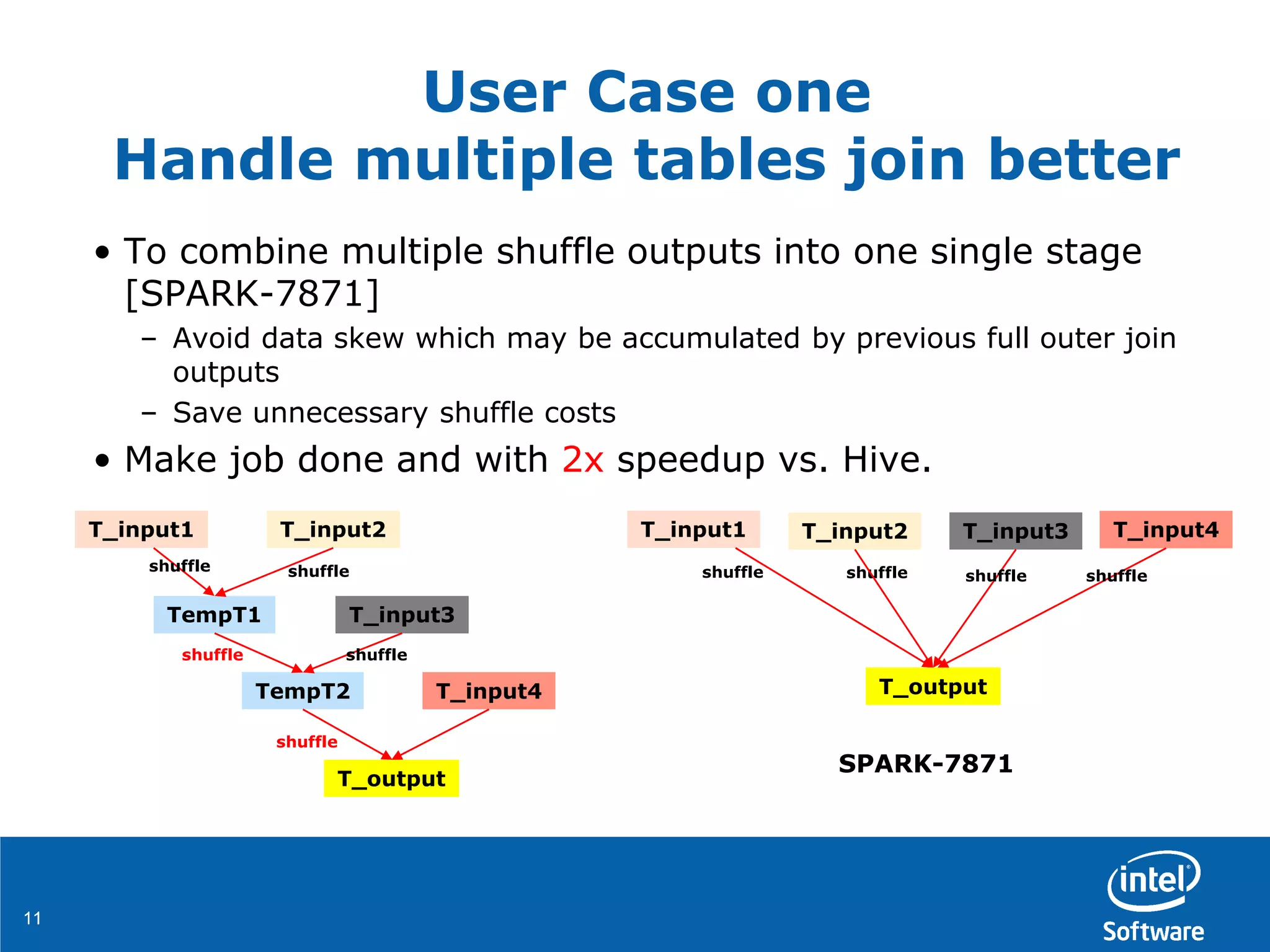 User Case one
Handle multiple tables join better

• To combine multiple shuffle outputs into one single stage [SPARK-7871]
– Avoid data skew which may be accumulated by previous full outer join outputs
– Save unnecessary shuffle costs
• Make job done and with 2x speedup vs. Hive.

T_input1
T_input2
shuffle
shuffle
TempT1
T_input3
shuffle
shuffle
TempT2
T_input4
shuffle
T_output

T_input1
T_input2
T_input3
T_input4
shuffle
shuffle
shuffle
shuffle
T_output

SPARK-7871

11

intel
Software